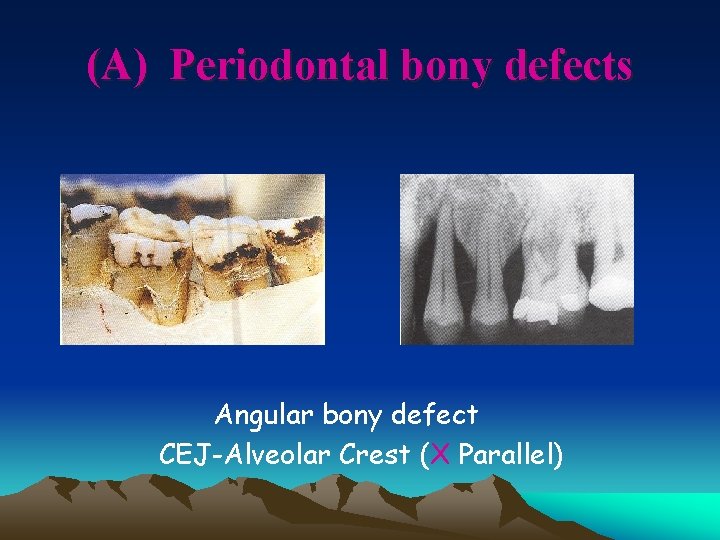 (A) Periodontal bony defects

Angular bony defect
CEJ-Alveolar Crest (X Parallel)